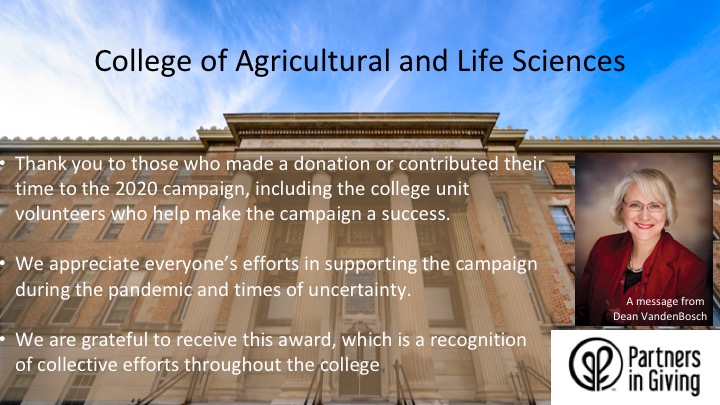 College of Agricultural and Life Sciences

• Thank you to those who made a donation or contributed their time to the 2020 campaign, including the college unit volunteers who help make the campaign a success.

• We appreciate everyone's efforts in supporting the campaign during the pandemic and times of uncertainty.

• We are grateful to receive this award, which is a recognition of collective efforts throughout the college

A message from Dean VandenBosch

Partners in Giving